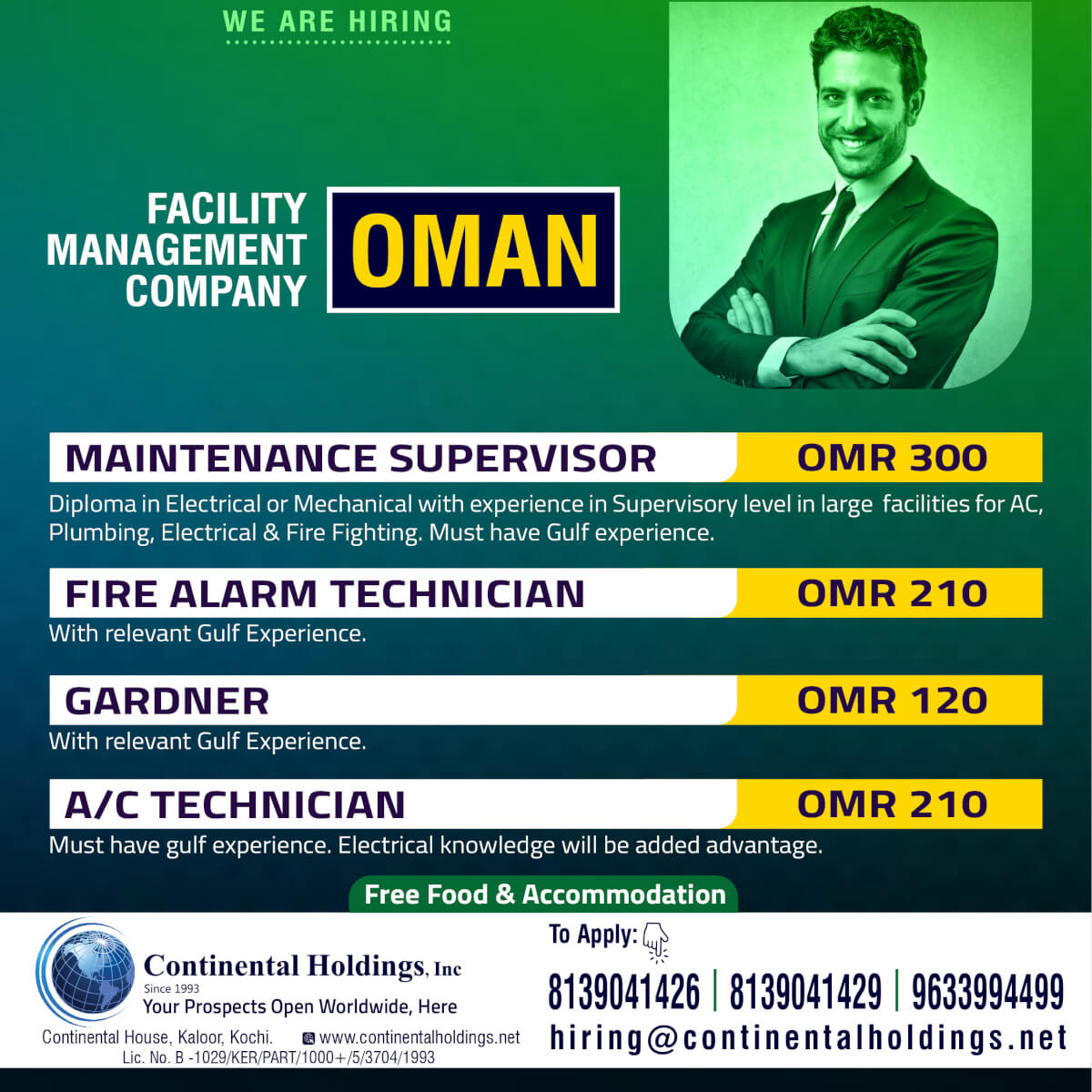 WE ARE HIRING

FACILITY MANAGEMENT COMPANY

OMAN

MAINTENANCE SUPERVISOR OMR 300

Diploma in Electrical or Mechanical with experience in Supervisory level in large facilities for AC, Plumbing, Electrical & Fire Fighting. Must have Gulf experience.

FIRE ALARM TECHNICIAN OMR 210

With relevant Gulf Experience.

GARDNER OMR 120

With relevant Gulf Experience.

A/C TECHNICIAN OMR 210

Must have gulf experience. Electrical knowledge will be added advantage.

Free Food & Accommodation

Continental Holdings, Inc
Since 1993
Your Prospects Open Worldwide, Here

Continental House, Kaloor, Kochi. www.continentalholdings.net
Lic. No. B -1029/KER/PART/1000+/5/3704/1993

To Apply:

8139041426 | 8139041429 | 9633994499

hiring@continentalholdings.net